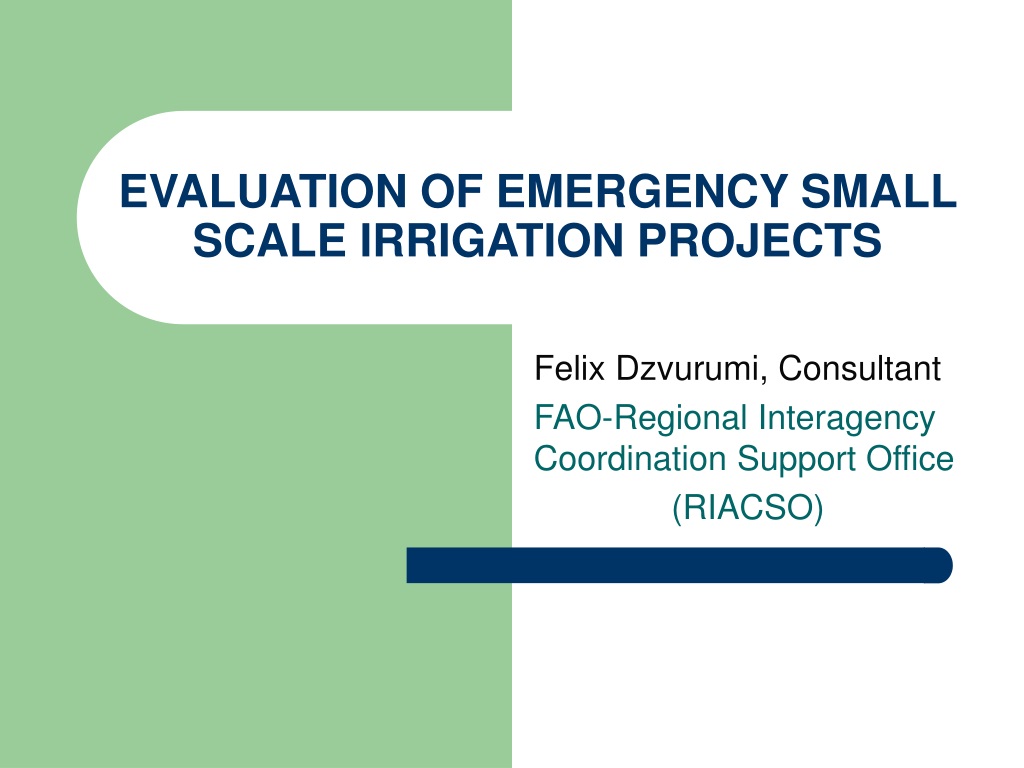 EVALUATION OF EMERGENCY SMALL SCALE IRRIGATION PROJECTS

Felix Dzvurumi, Consultant

FAO-Regional Interagency Coordination Support Office (RIACSO)